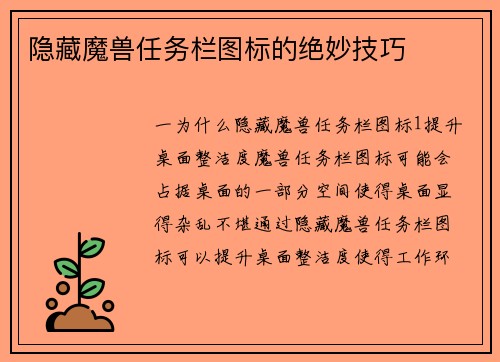 隐藏魔兽任务栏图标的绝妙技巧

一为什么隐藏魔兽任务栏图标1提升桌面整洁度魔兽任务栏图标可能会占据桌面的一部分空间使得桌面显得杂乱不堪通过隐藏魔兽任务栏图标可以提升桌面整洁度使得工作环